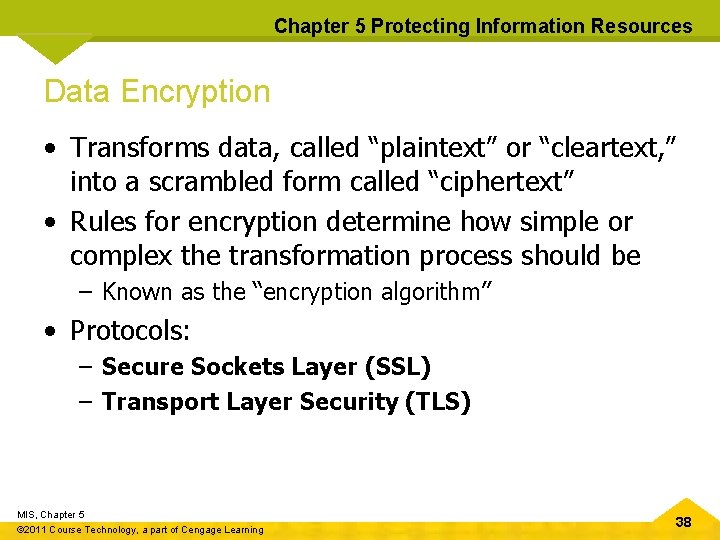 Chapter 5 Protecting Information Resources

Data Encryption

• Transforms data, called “plaintext” or “cleartext,” into a scrambled form called “ciphertext”
• Rules for encryption determine how simple or complex the transformation process should be
– Known as the “encryption algorithm”
• Protocols:
– Secure Sockets Layer (SSL)
– Transport Layer Security (TLS)

MIS, Chapter 5
©2011 Course Technology, a part of Cengage Learning

38